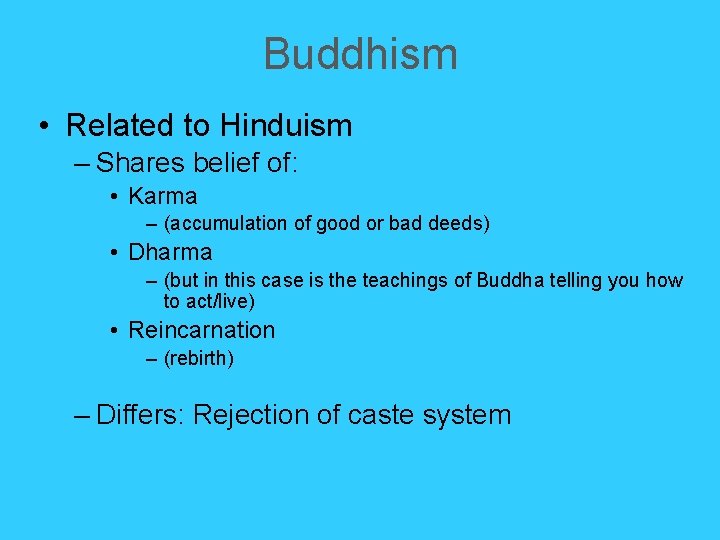 Buddhism

• Related to Hinduism
– Shares belief of:
• Karma
– (accumulation of good or bad deeds)
• Dharma
– (but in this case is the teachings of Buddha telling you how to act/live)
• Reincarnation
– (rebirth)

– Differs: Rejection of caste system